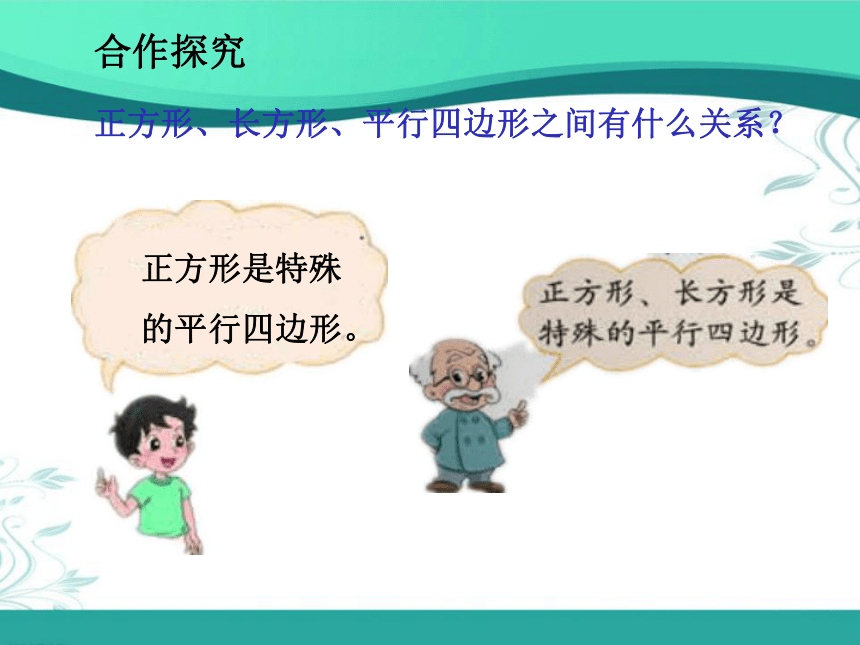 合作探究

正方形、长方形、平行四边形之间有什么关系？

正方形是特殊的平行四边形。

正方形、长方形是特殊的平行四边形。